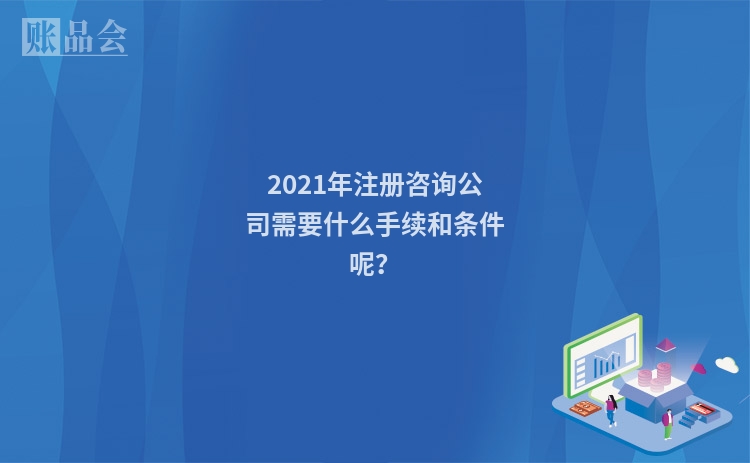 账品会

2021年注册咨询公司需要什么手续和条件呢？